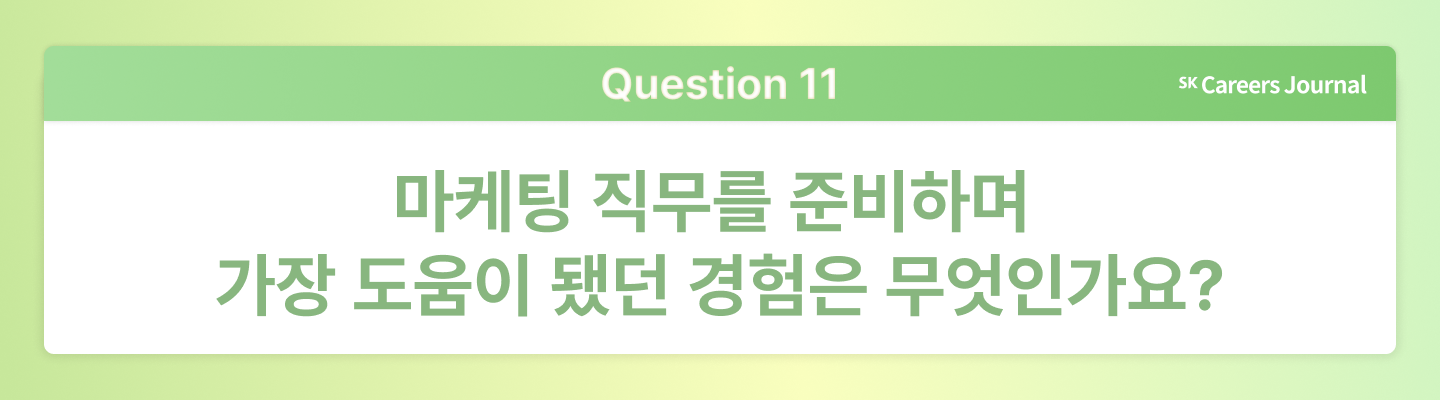 Question 11

SK Careers Journal

마케팅 직무를 준비하며
가장 도움이 됐던 경험은 무엇인가요?